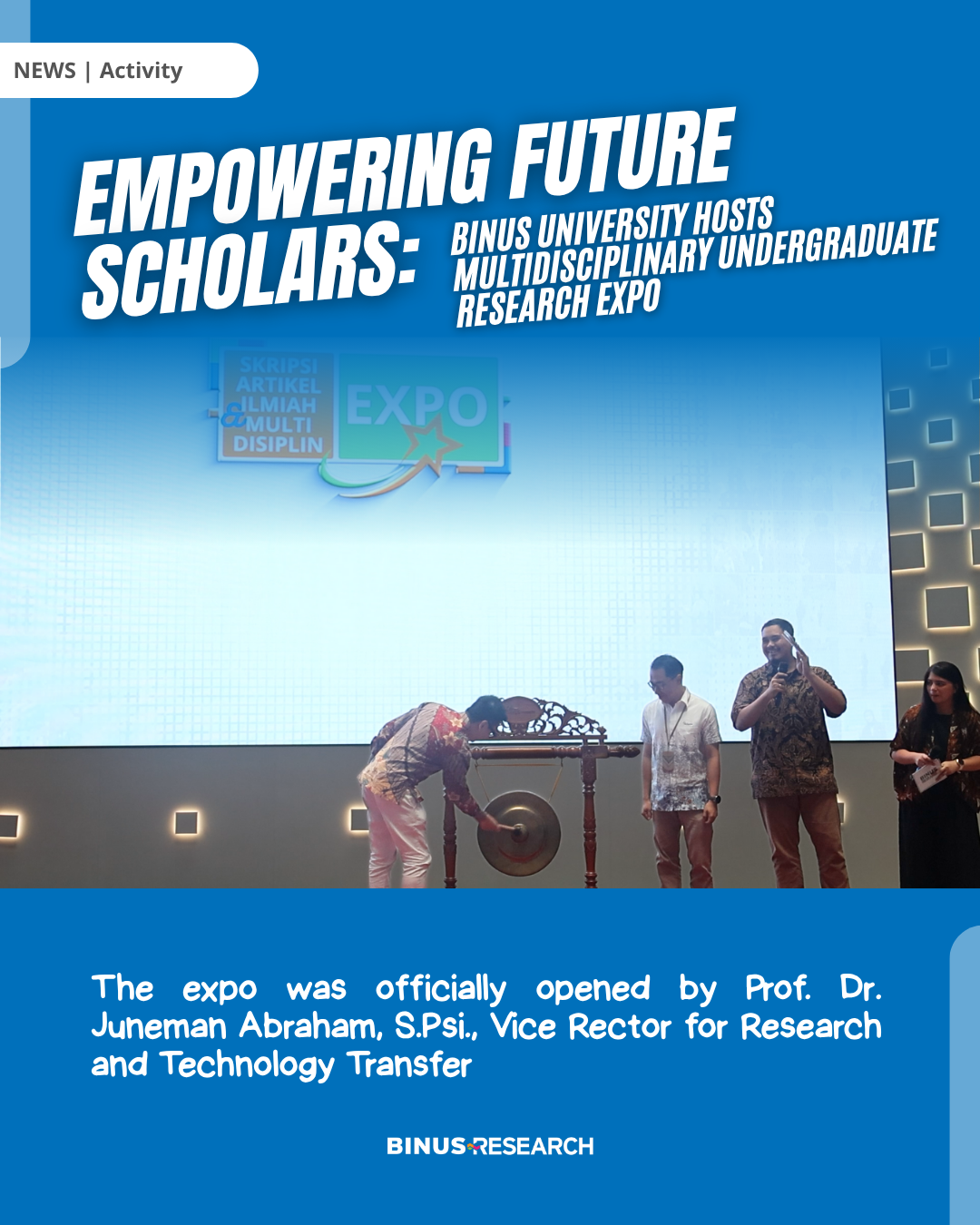 NEWS | Activity

EMPOWERING FUTURE SCHOLARS: BINUS UNIVERSITY HOSTS MULTIDISCIPLINARY UNDERGRADUATE RESEARCH EXPO

SKRIPSI ARTIKEL ILMIAH & MULTI DISIPLIN EXPO

The expo was officially opened by Prof. Dr. Juneman Abraham, S.Psi., Vice Rector for Research and Technology Transfer

BINUS RESEARCH